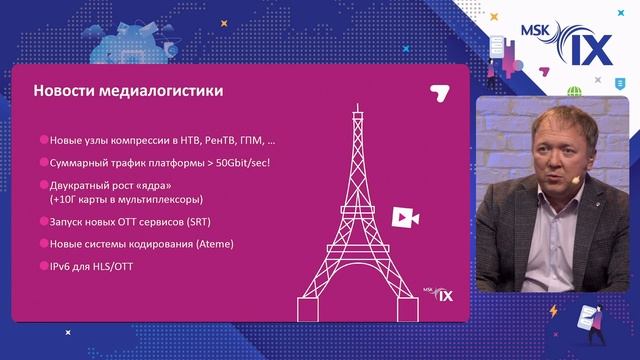 MSK IX

Новости медиалогистики

Новые узлы компрессии в НТВ, РенТВ, ГПМ, ...

Суммарный трафик платформы > 50Gbit/sec!

Двукратный рост «ядра» (+10Г карты в мультиплексоры)

Запуск новых ОТТ сервисов (SRT)

Новые системы кодирования (Ateme)

IPv6 для HLS/OTT

MSK IX